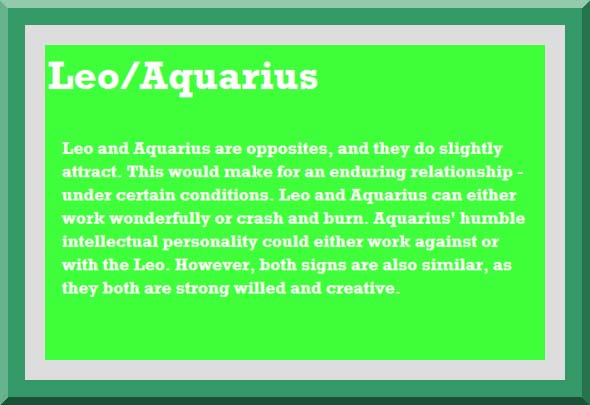 Leo/Aquarius

Leo and Aquarius are opposites, and they do slightly attract. This would make for an enduring relationship - under certain conditions. Leo and Aquarius can either work wonderfully or crash and burn. Aquarius' humble intellectual personality could either work against or with the Leo. However, both signs are also similar, as they both are strong willed and creative.